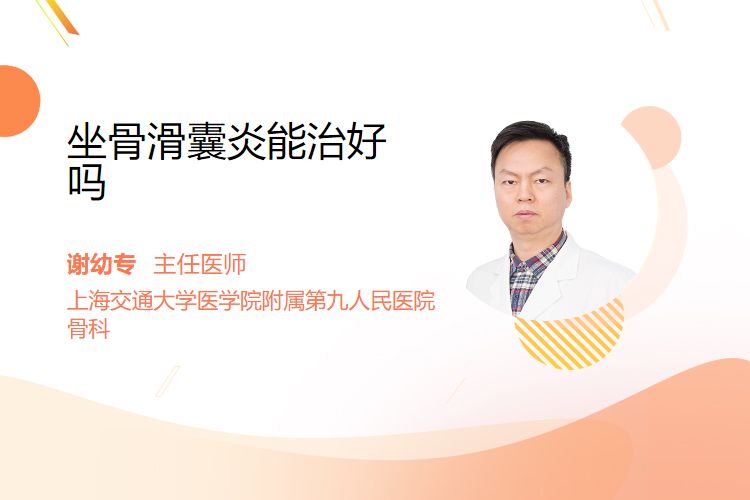 坐骨滑囊炎能治好吗

谢幼专 主任医师
上海交通大学医学院附属第九人民医院
骨科